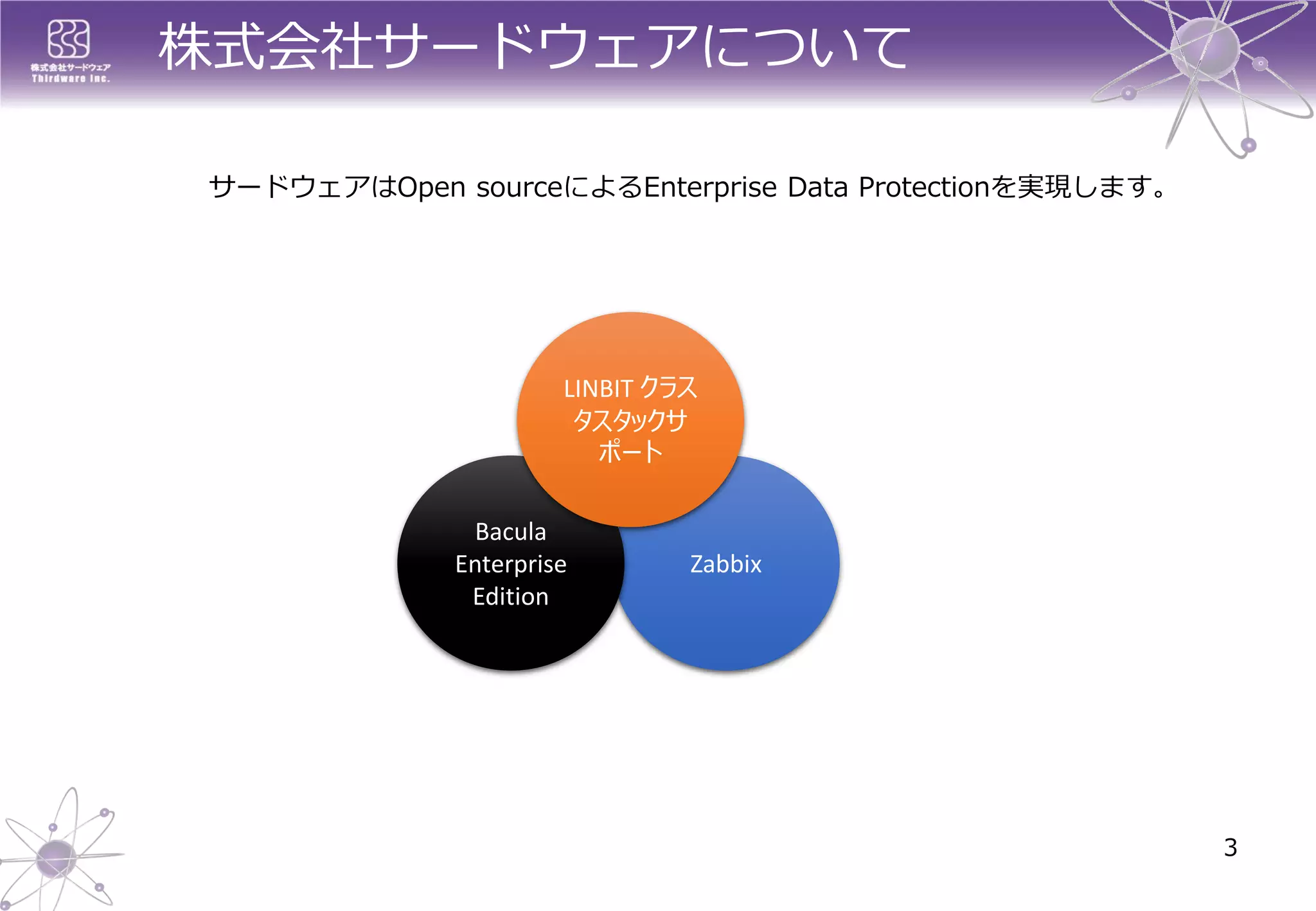 株式会社サードウェア
Thirdware Inc.

株式会社サードウェアについて

サードウェアはOpen sourceによるEnterprise Data Protectionを実現します。

LINBIT クラスタスタックサポート

Bacula Enterprise Edition

Zabbix

3